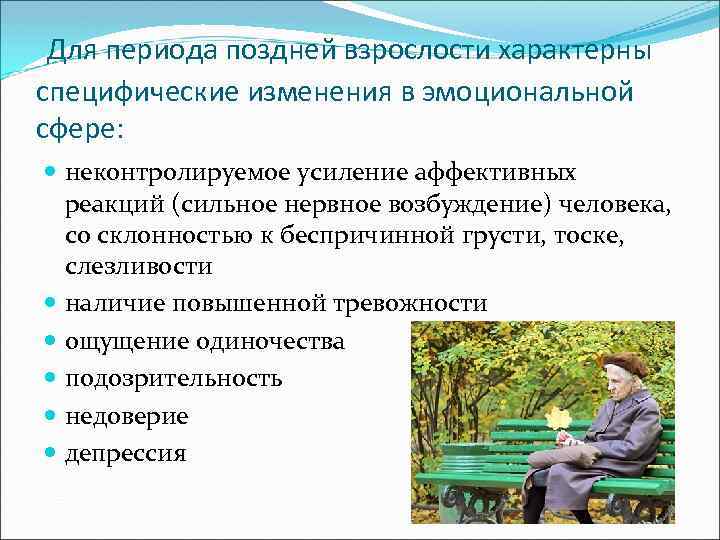 Для периода поздней взрослости характерны специфические изменения в эмоциональной сфере:

- неконтролируемое усиление аффективных реакций (сильное нервное возбуждение) человека, со склонностью к беспричинной грусти, тоске, слезливости
- наличие повышенной тревожности
- ощущение одиночества
- подозрительность
- недоверие
- депрессия